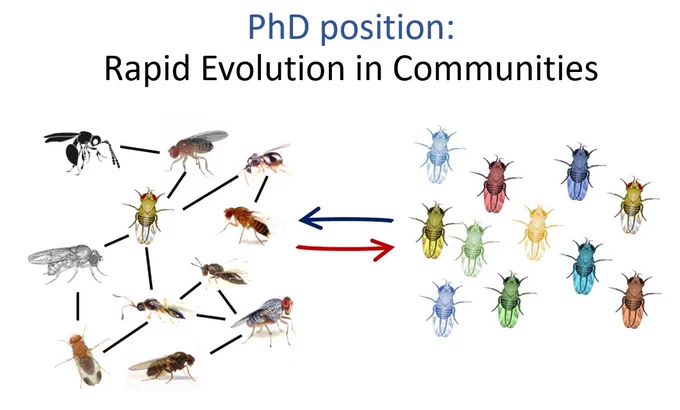 PhD position:
Rapid Evolution in Communities